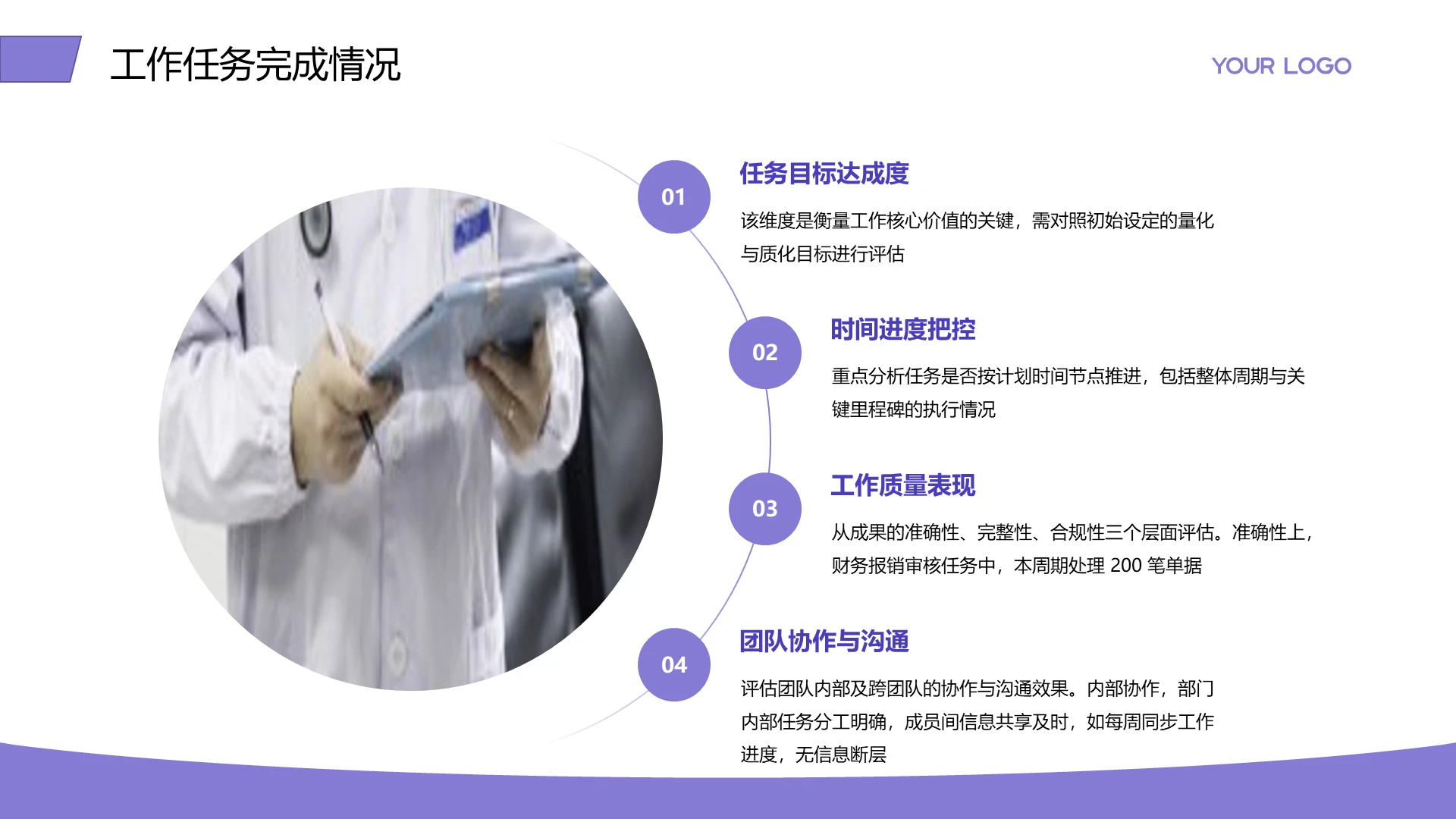 工作任务完成情况

YOUR LOGO

01
任务目标达成度
该维度是衡量工作核心价值的关键，需对照初始设定的量化与质化目标进行评估

02
时间进度把控
重点分析任务是否按计划时间节点推进，包括整体周期与关键里程碑的执行情况

03
工作质量表现
从成果的准确性、完整性、合规性三个层面评估。准确性上，财务报销审核任务中，本周期处理 200 笔单据

04
团队协作与沟通
评估团队内部及跨团队的协作与沟通效果。内部协作，部门内部任务分工明确，成员间信息共享及时，如每周同步工作进度，无信息断层